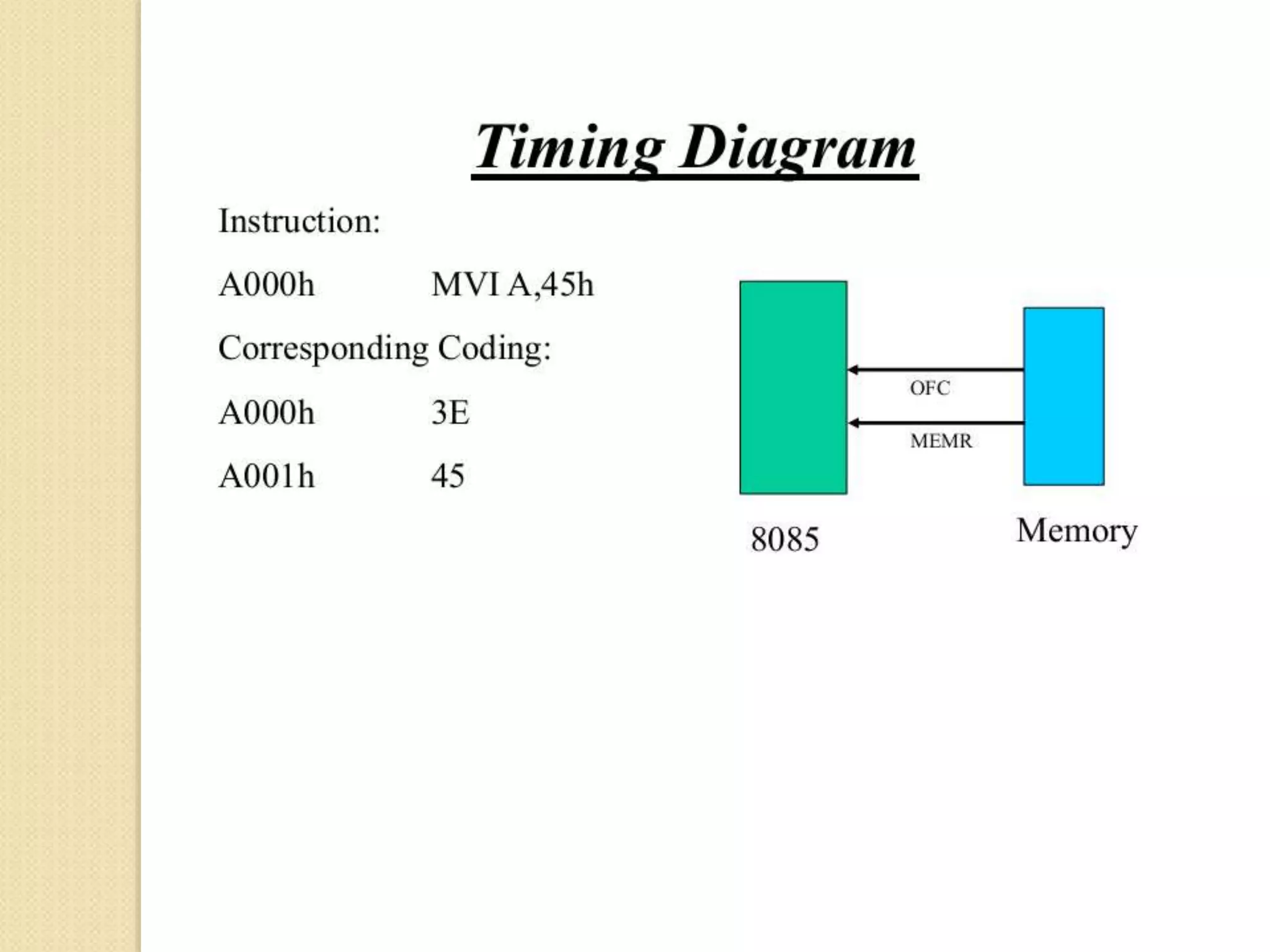 Timing Diagram

Instruction:

A000h MVI A,45h

Corresponding Coding:

A000h 3E

A001h 45

OFC

MEMR

8085

Memory